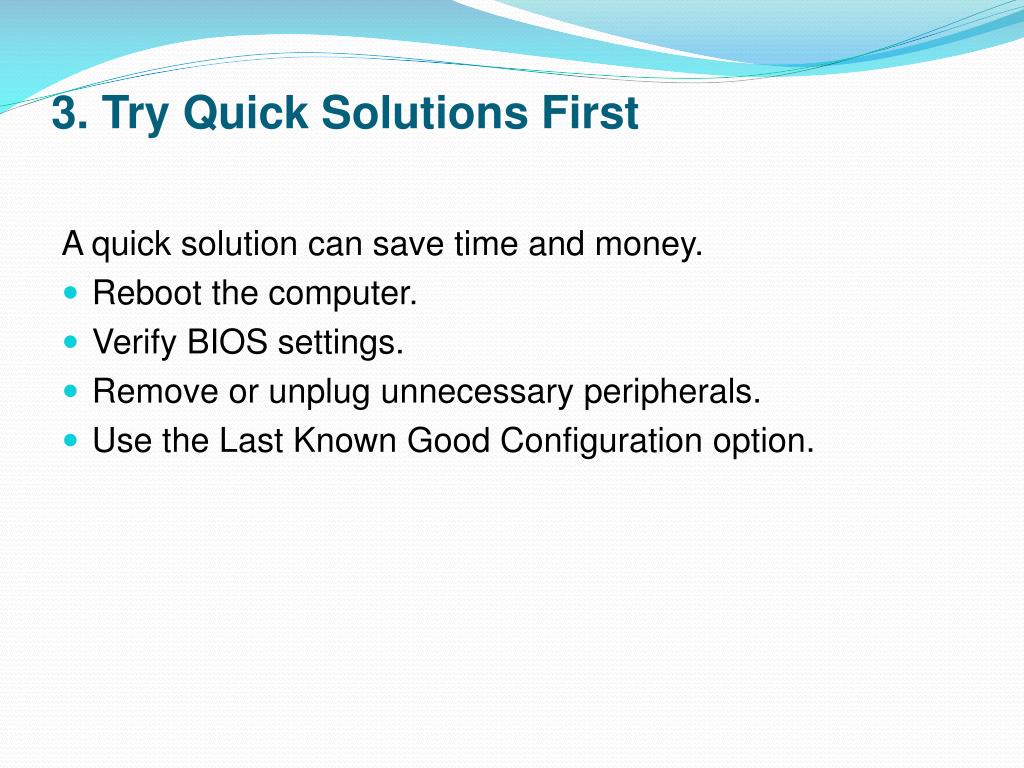 3. Try Quick Solutions First

A quick solution can save time and money.
- Reboot the computer.
- Verify BIOS settings.
- Remove or unplug unnecessary peripherals.
- Use the Last Known Good Configuration option.